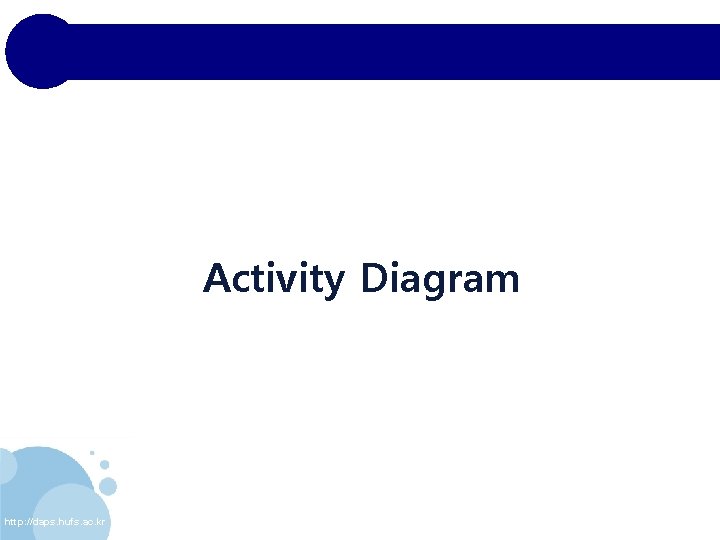 Activity Diagram

http://daps.hufs.ac.kr